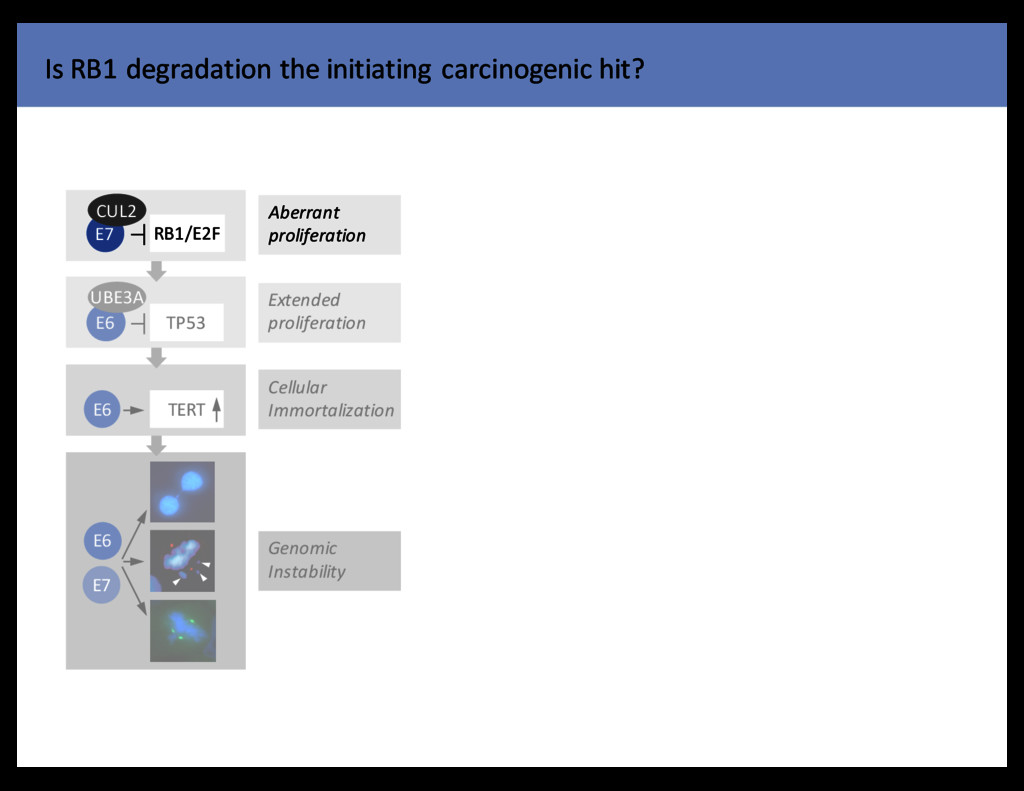 Is RB1 degradation the initiating carcinogenic hit?

CUL2
E7
RB1/E2F

Aberrant proliferation

UBE3A
E6
TP53

Extended proliferation

E6
TERT

Cellular Immortalization

E6
E7

Genomic Instability